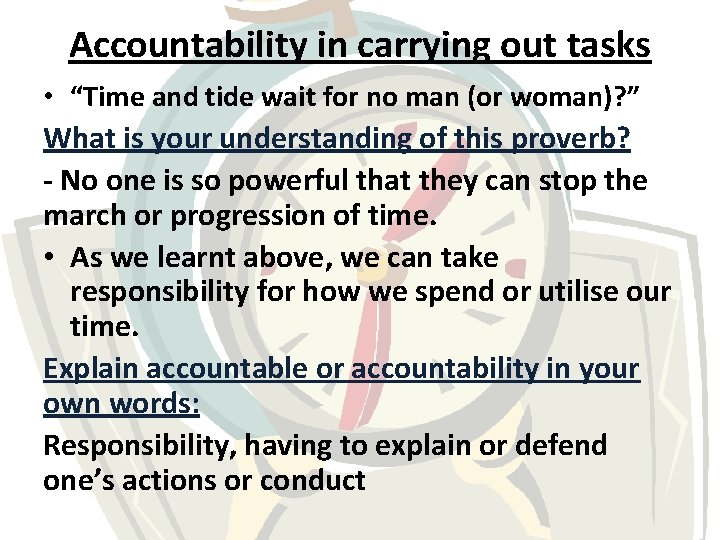 Accountability in carrying out tasks

• “Time and tide wait for no man (or woman)?”

What is your understanding of this proverb?

- No one is so powerful that they can stop the march or progression of time.

• As we learnt above, we can take responsibility for how we spend or utilise our time.

Explain accountable or accountability in your own words:

Responsibility, having to explain or defend one’s actions or conduct